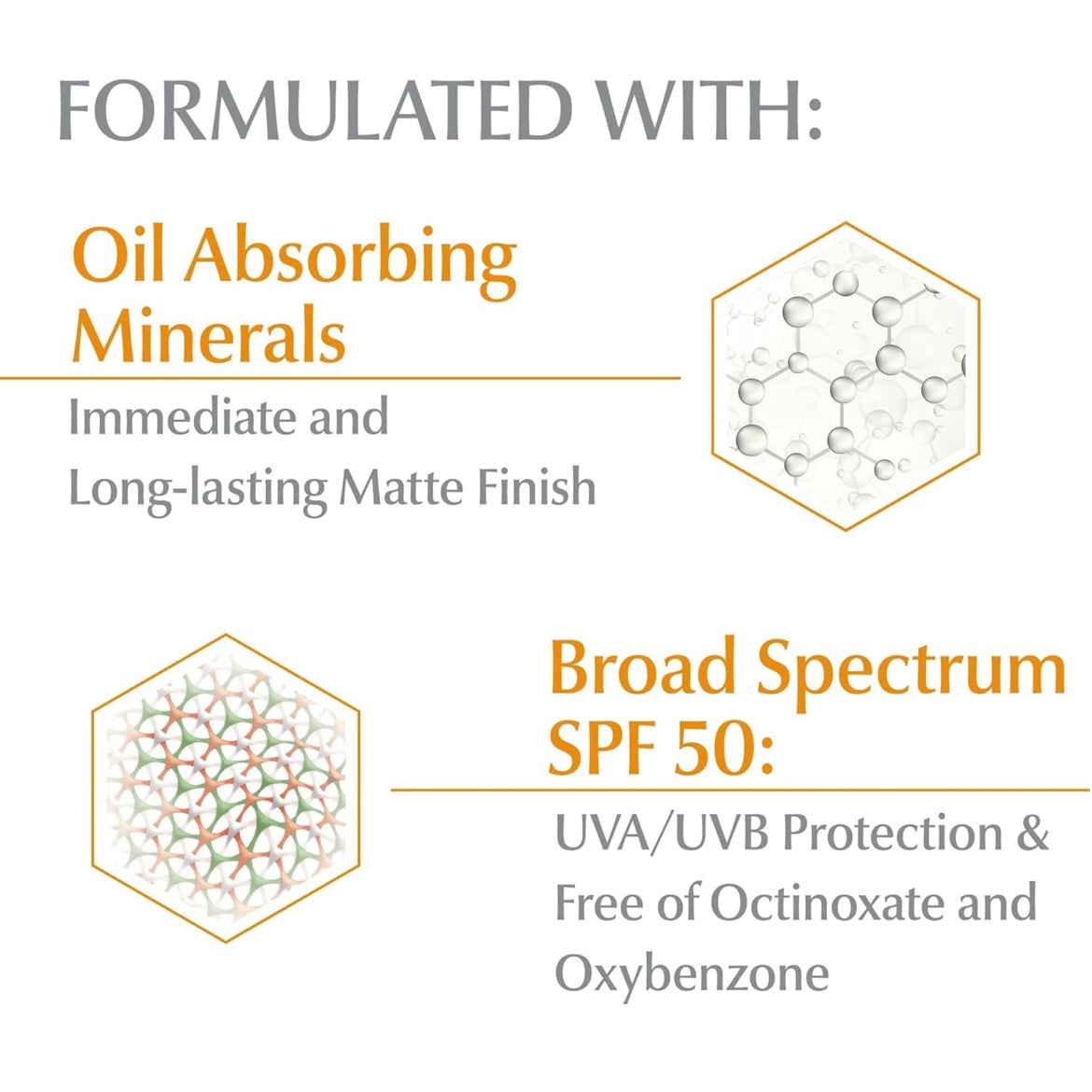 FORMULATED WITH:

Oil Absorbing Minerals

Immediate and Long-lasting Matte Finish

Broad Spectrum SPF 50:

UVA/UVB Protection & Free of Octinoxate and Oxybenzone